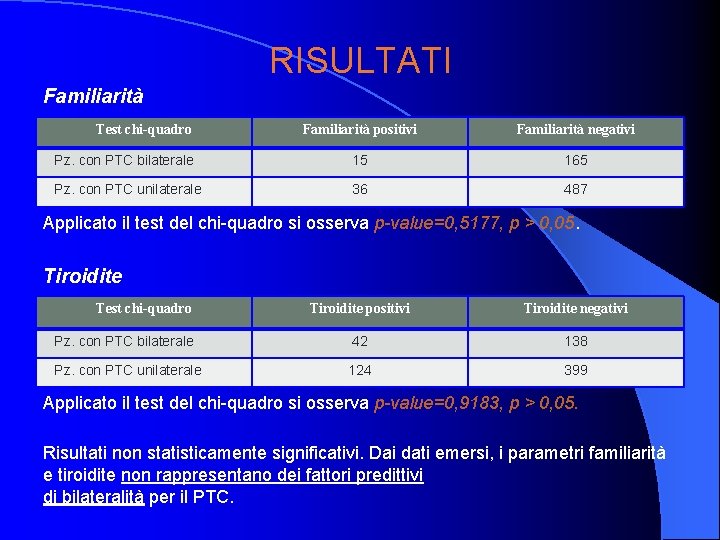 RISULTATI

Familiarità

| Test chi-quadro | Familiarità positivi | Familiarità negativi |
|---|---|---|
| Pz. con PTC bilaterale | 15 | 165 |
| Pz. con PTC unilaterale | 36 | 487 |

Applicato il test del chi-quadro si osserva p-value=0,5177, p > 0,05.

Tiroidite

| Test chi-quadro | Tiroidite positivi | Tiroidite negativi |
|---|---|---|
| Pz. con PTC bilaterale | 42 | 138 |
| Pz. con PTC unilaterale | 124 | 399 |

Applicato il test del chi-quadro si osserva p-value=0,9183, p > 0,05.

Risultati non statisticamente significativi. Dai dati emersi, i parametri familiarità e tiroidite non rappresentano dei fattori predittivi di bilateralità per il PTC.